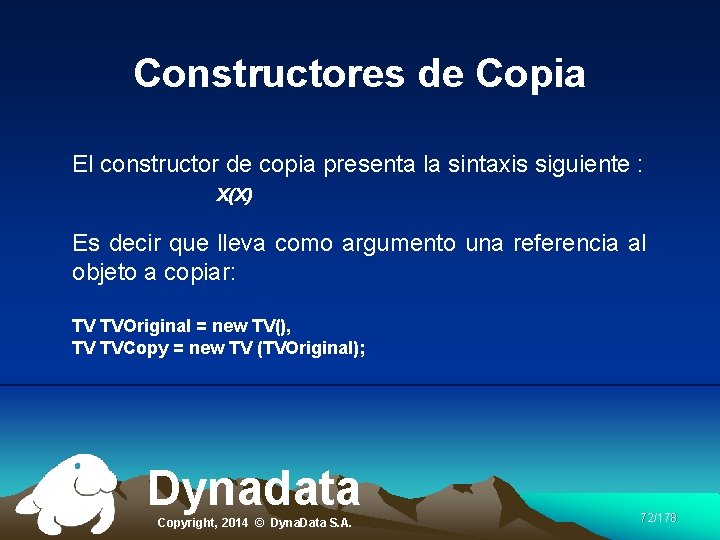 Constructores de Copia

El constructor de copia presenta la sintaxis siguiente :
X(X)

Es decir que lleva como argumento una referencia al objeto a copiar:

TV TVOriginal = new TV(),
TV TVCopy = new TV (TVOriginal);

Dynadata
Copyright, 2014 © DynaData S.A.

72/178